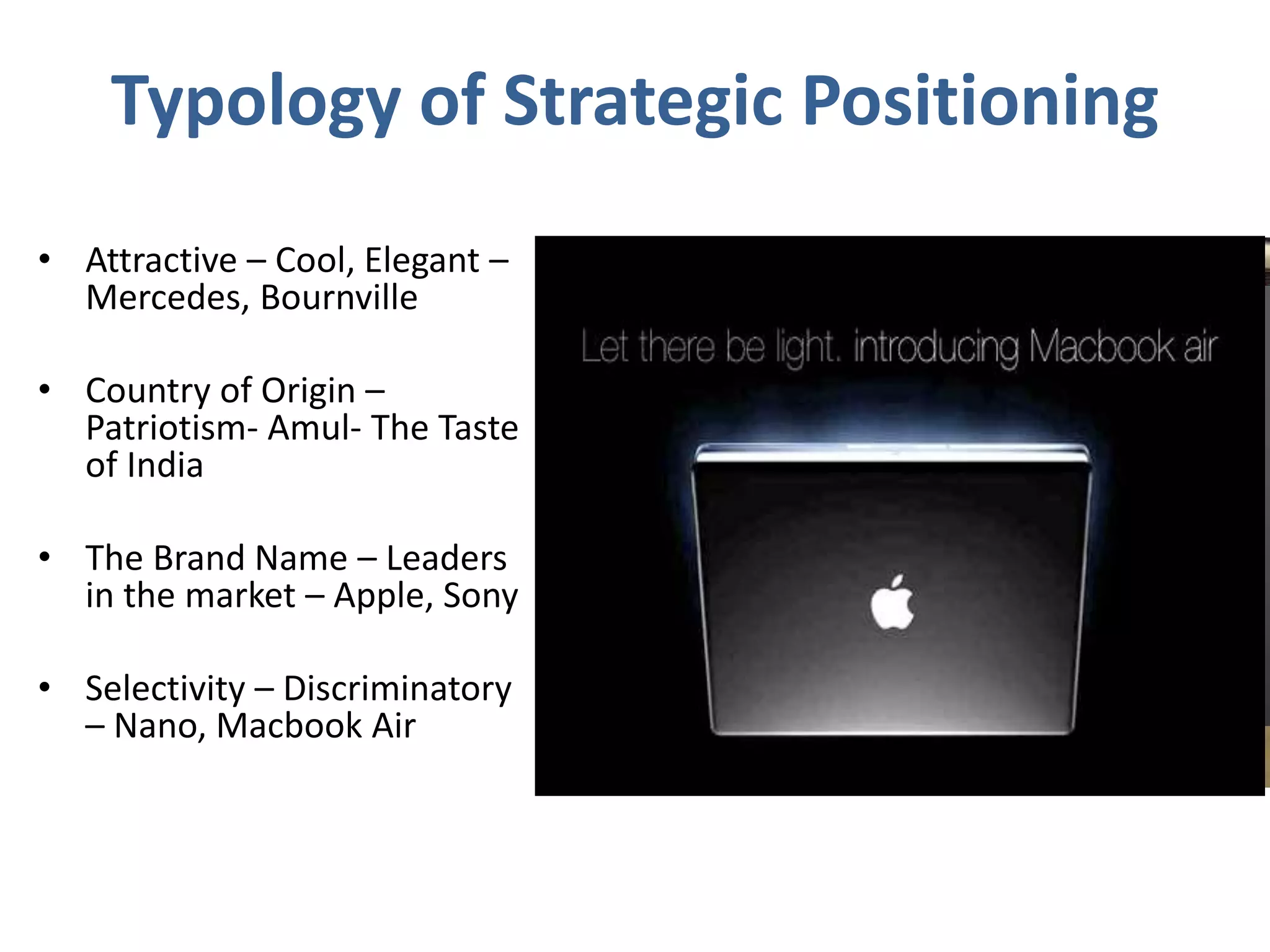 Typology of Strategic Positioning

• Attractive – Cool, Elegant – Mercedes, Bournville

• Country of Origin – Patriotism- Amul- The Taste of India

• The Brand Name – Leaders in the market – Apple, Sony

• Selectivity – Discriminatory – Nano, Macbook Air

Let there be light. introducing Macbook air